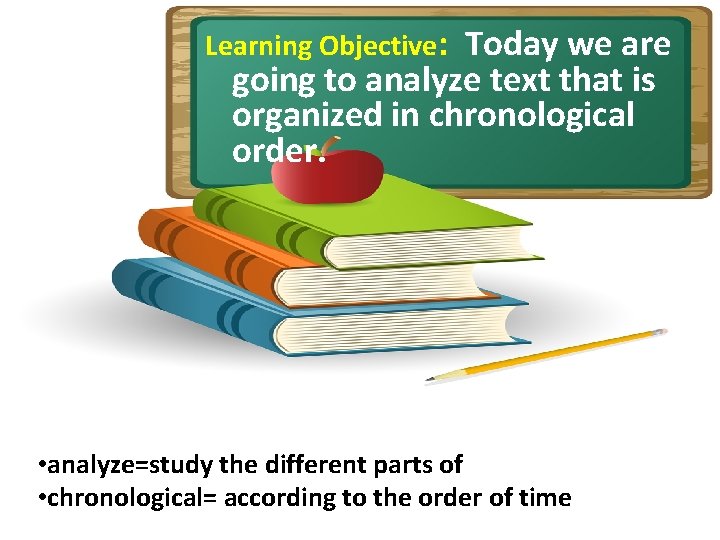 Learning Objective: Today we are going to analyze text that is organized in chronological order.

•analyze=study the different parts of
•chronological= according to the order of time